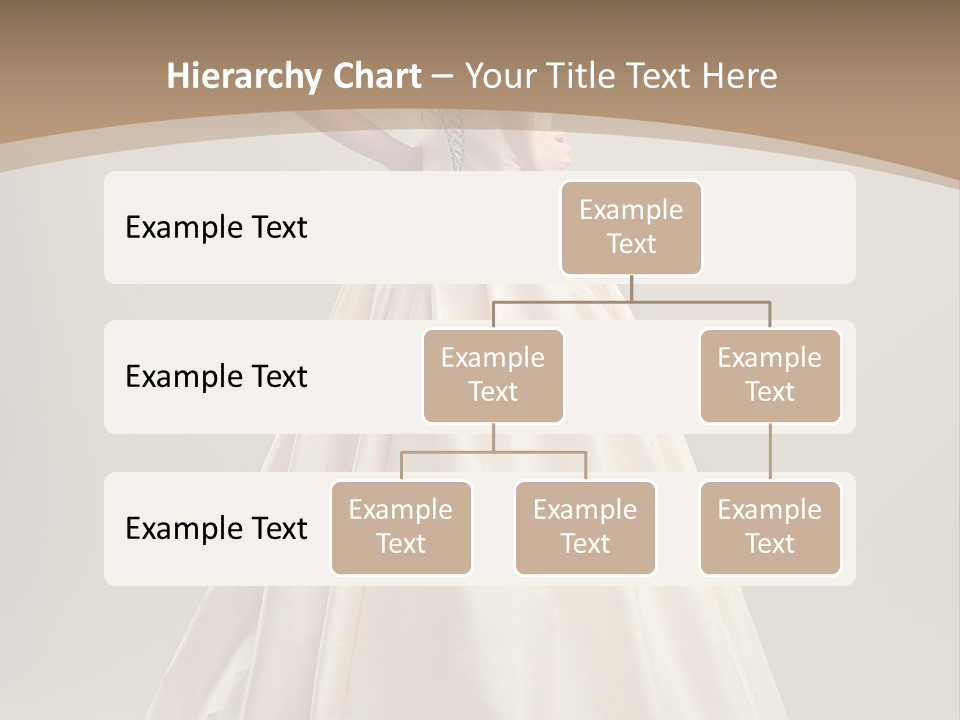 Hierarchy Chart – Your Title Text Here

Example Text

Example Text

Example Text

Example Text

Example Text

Example Text

Example Text

Example Text

Example Text